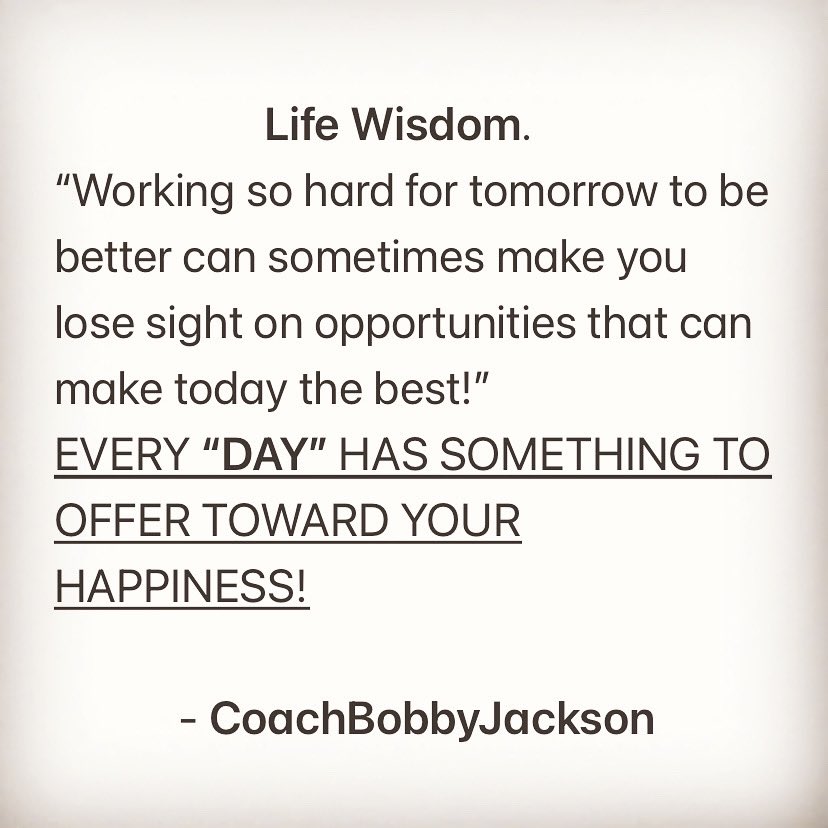 Life Wisdom.
“Working so hard for tomorrow to be better can sometimes make you lose sight on opportunities that can make today the best!”
EVERY “DAY” HAS SOMETHING TO OFFER TOWARD YOUR HAPPINESS!

- CoachBobbyJackson